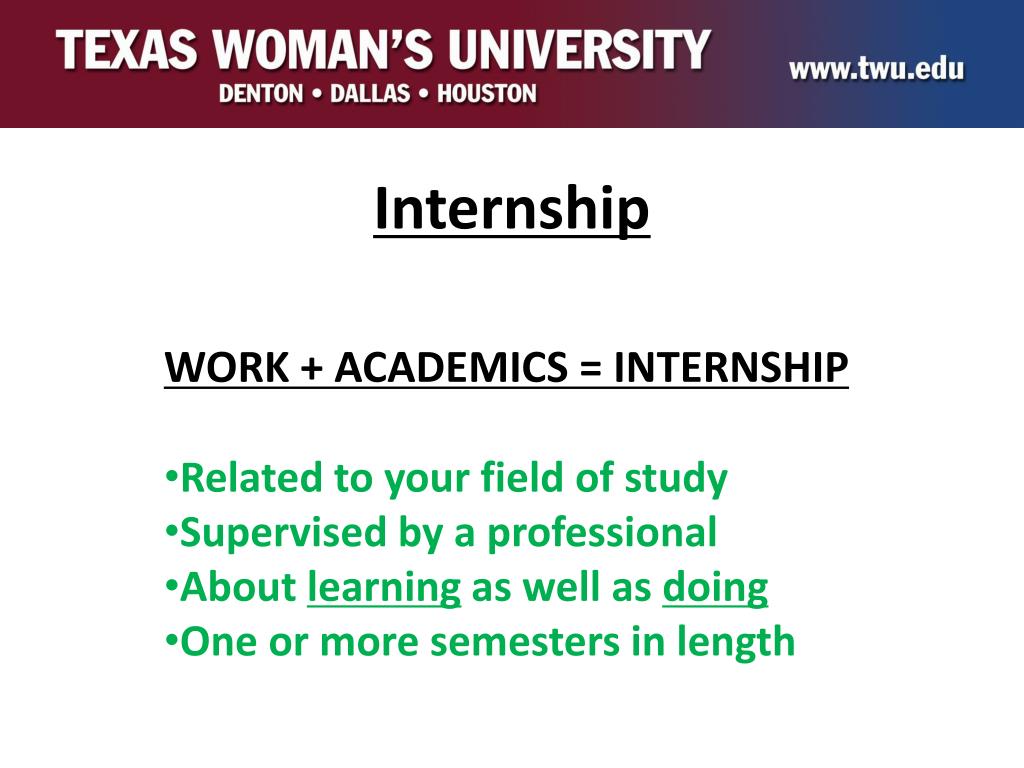 TEXAS WOMAN'S UNIVERSITY
DENTON • DALLAS • HOUSTON

www.twu.edu

Internship

WORK + ACADEMICS = INTERNSHIP

•Related to your field of study
•Supervised by a professional
•About learning as well as doing
•One or more semesters in length